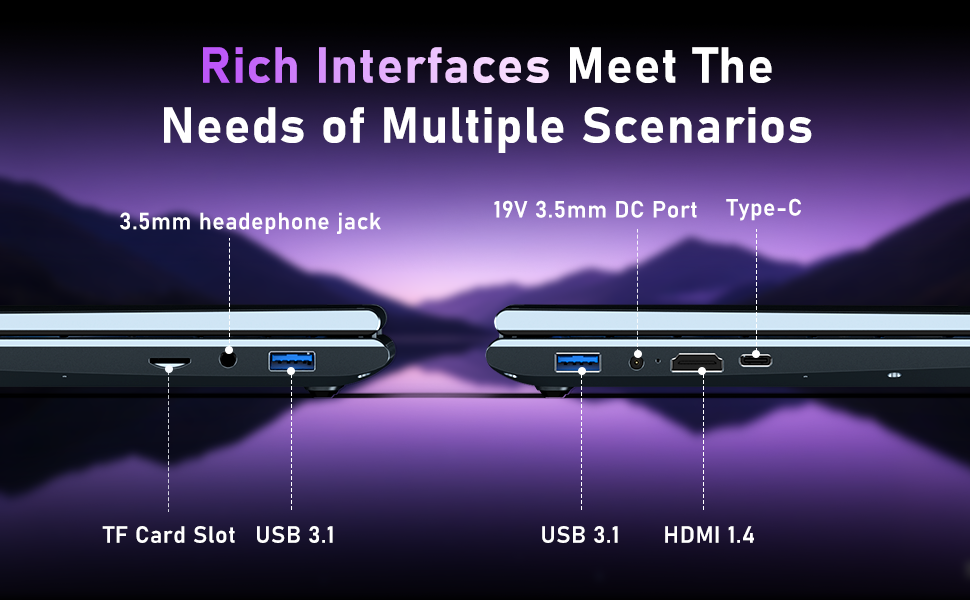 Rich Interfaces Meet The Needs of Multiple Scenarios

3.5mm headephone jack

19V 3.5mm DC Port

Type-C

TF Card Slot

USB 3.1

USB 3.1

HDMI 1.4